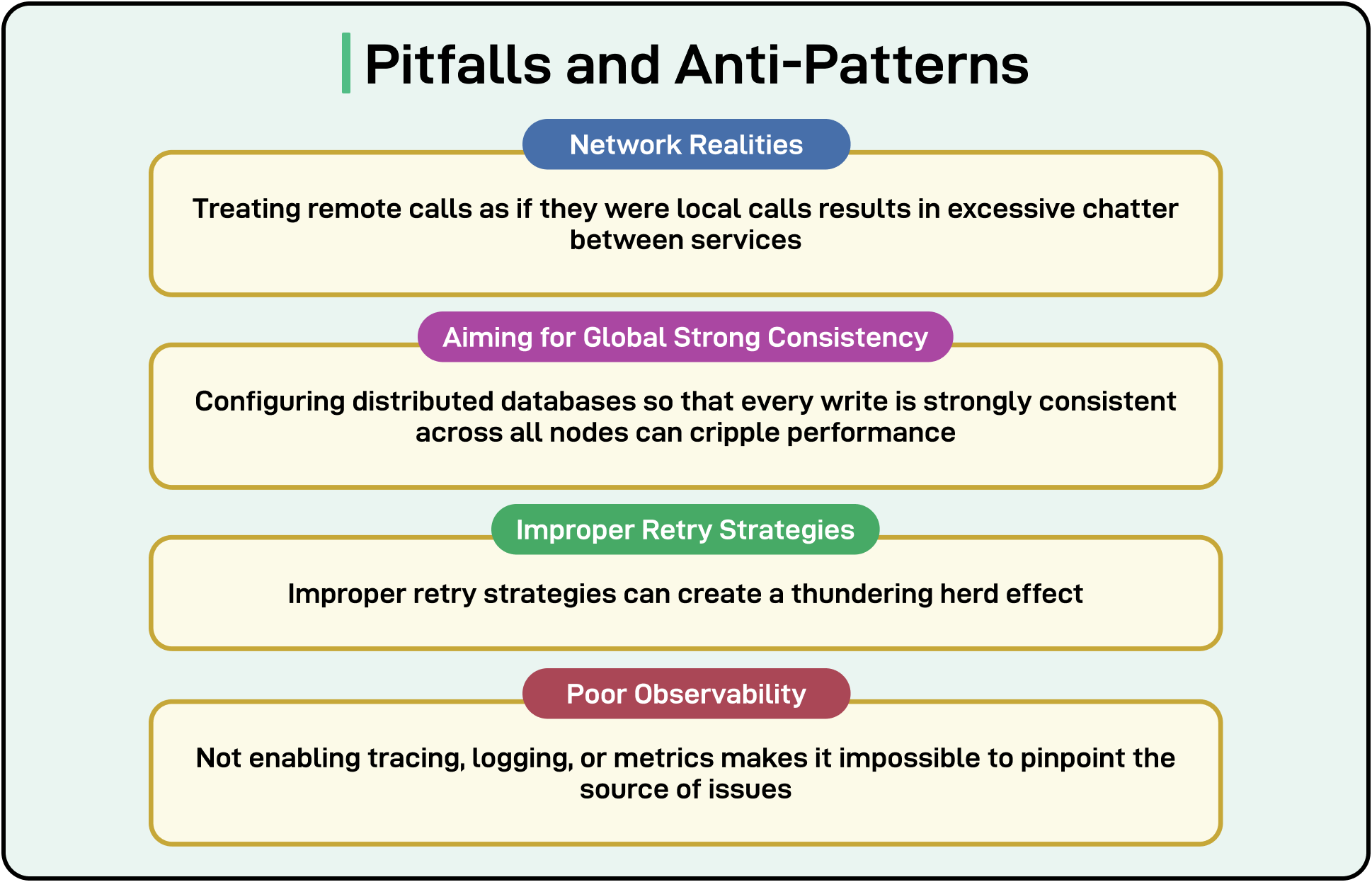 Pitfalls and Anti-Patterns

Network Realities

Treating remote calls as if they were local calls results in excessive chatter between services

Aiming for Global Strong Consistency

Configuring distributed databases so that every write is strongly consistent across all nodes can cripple performance

Improper Retry Strategies

Improper retry strategies can create a thundering herd effect

Poor Observability

Not enabling tracing, logging, or metrics makes it impossible to pinpoint the source of issues